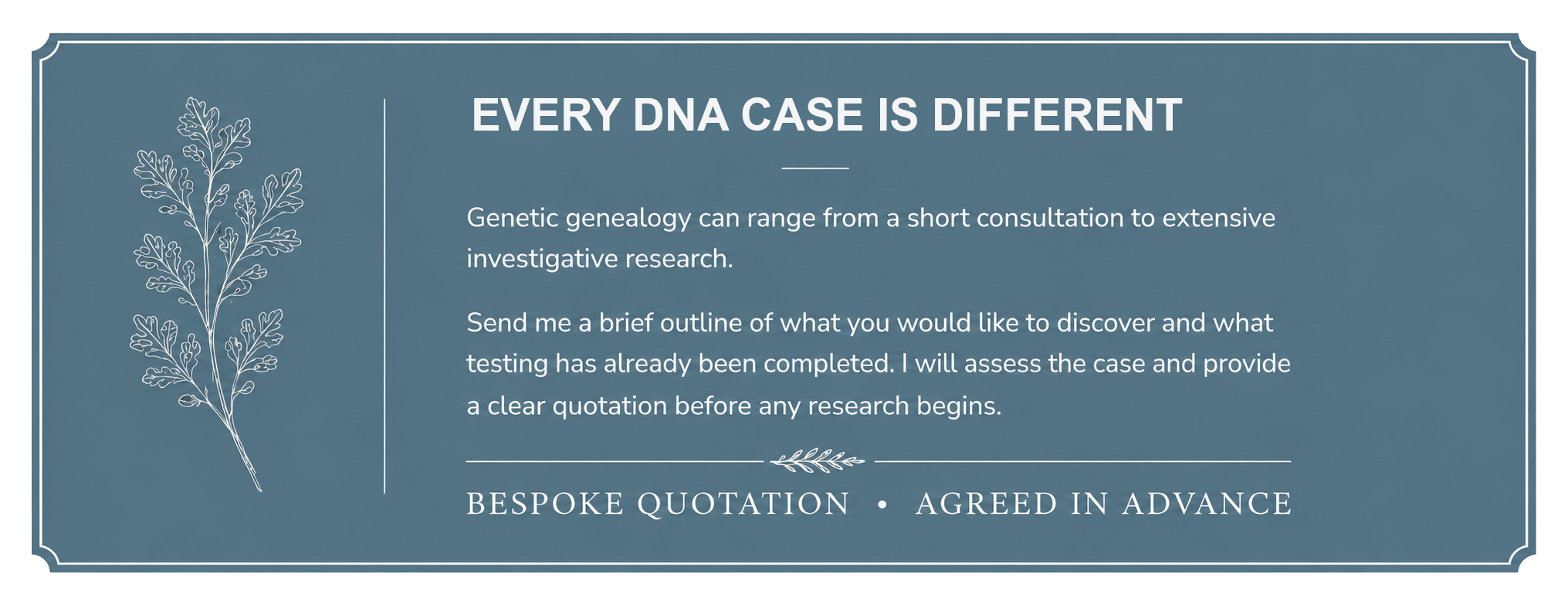 EVERY DNA CASE IS DIFFERENT

Genetic genealogy can range from a short consultation to extensive investigative research.

Send me a brief outline of what you would like to discover and what testing has already been completed. I will assess the case and provide a clear quotation before any research begins.

BESPOKE QUOTATION • AGREED IN ADVANCE